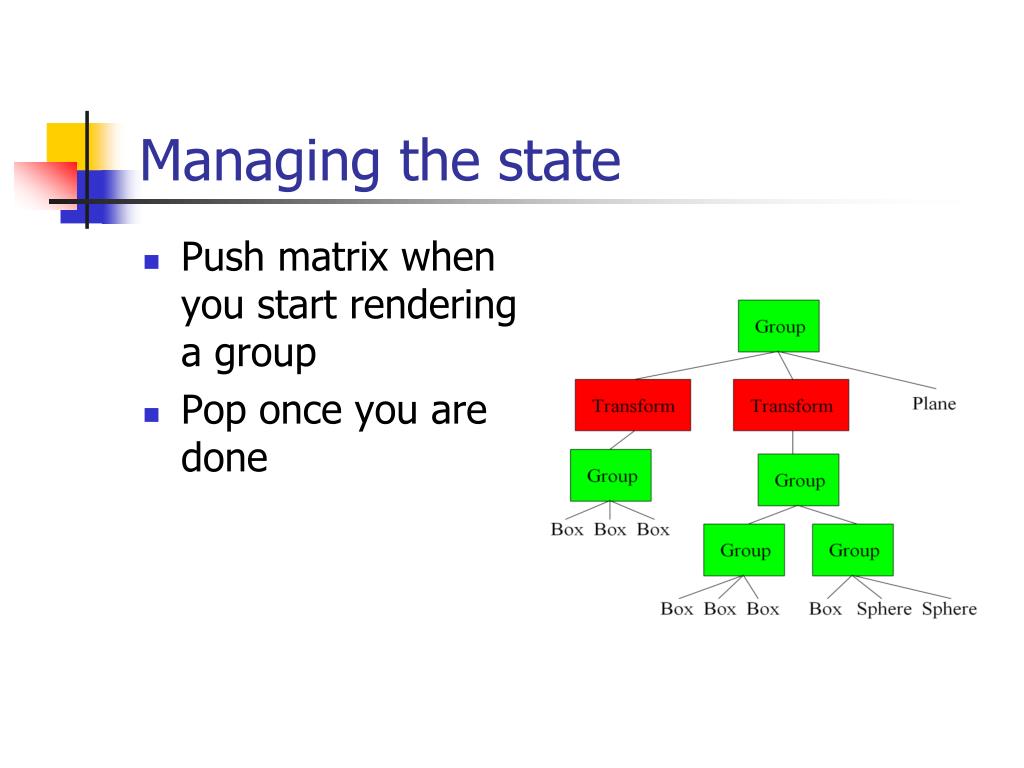 Managing the state

- Push matrix when you start rendering a group
- Pop once you are done

Group

Transform

Transform

Plane

Group

Group

Box Box Box

Group

Group

Box Box Box

Box Sphere Sphere